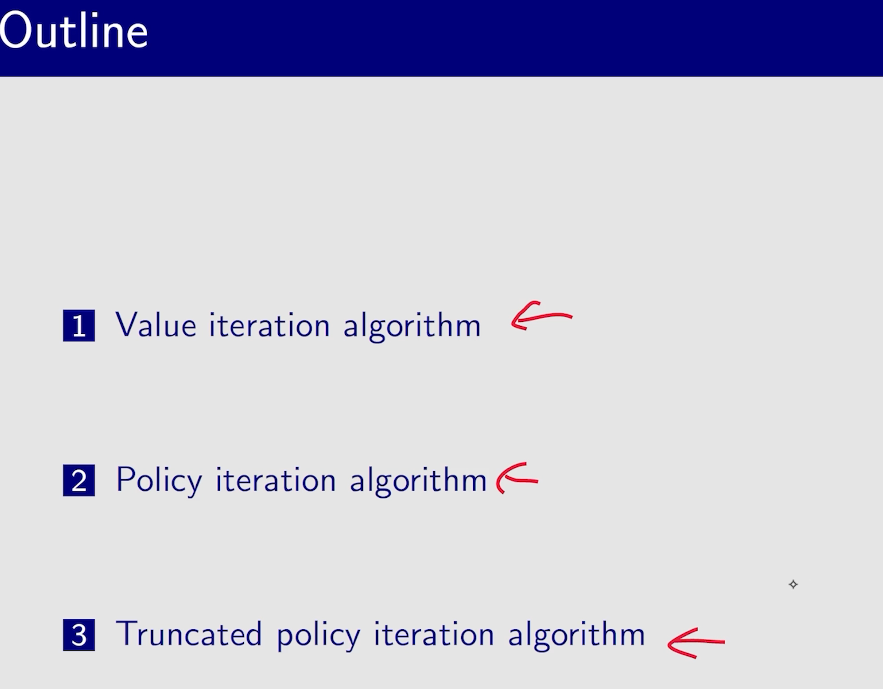 Outline

1 Value iteration algorithm

2 Policy iteration algorithm

3 Truncated policy iteration algorithm